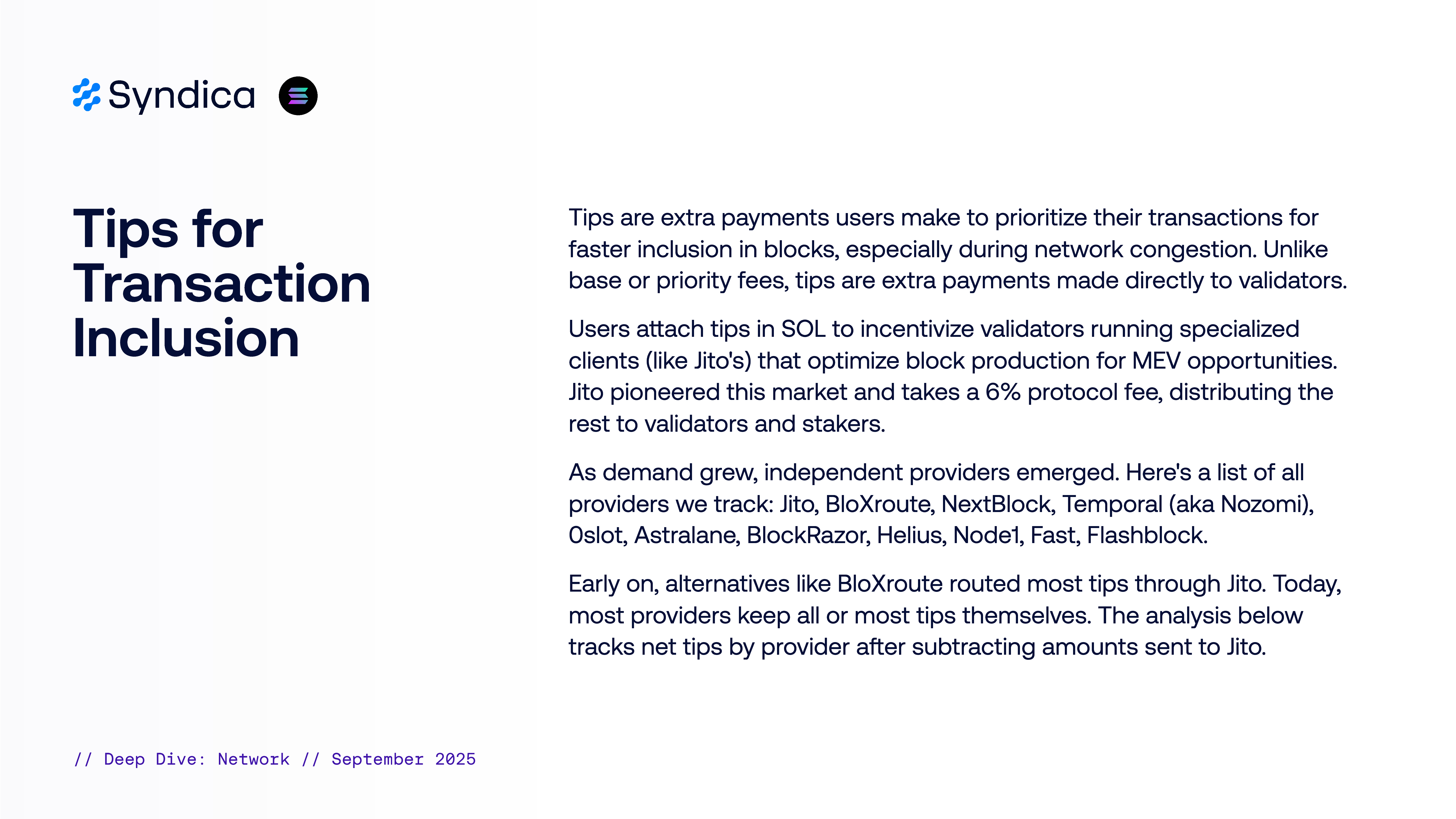 Syndica

Tips for Transaction Inclusion

Tips are extra payments users make to prioritize their transactions for faster inclusion in blocks, especially during network congestion. Unlike base or priority fees, tips are extra payments made directly to validators.

Users attach tips in SOL to incentivize validators running specialized clients (like Jito's) that optimize block production for MEV opportunities. Jito pioneered this market and takes a 6% protocol fee, distributing the rest to validators and stakers.

As demand grew, independent providers emerged. Here's a list of all providers we track: Jito, BloXroute, NextBlock, Temporal (aka Nozomi), 0slot, Astralane, BlockRazor, Helius, Node1, Fast, Flashblock.

Early on, alternatives like BloXroute routed most tips through Jito. Today, most providers keep all or most tips themselves. The analysis below tracks net tips by provider after subtracting amounts sent to Jito.

// Deep Dive: Network // September 2025